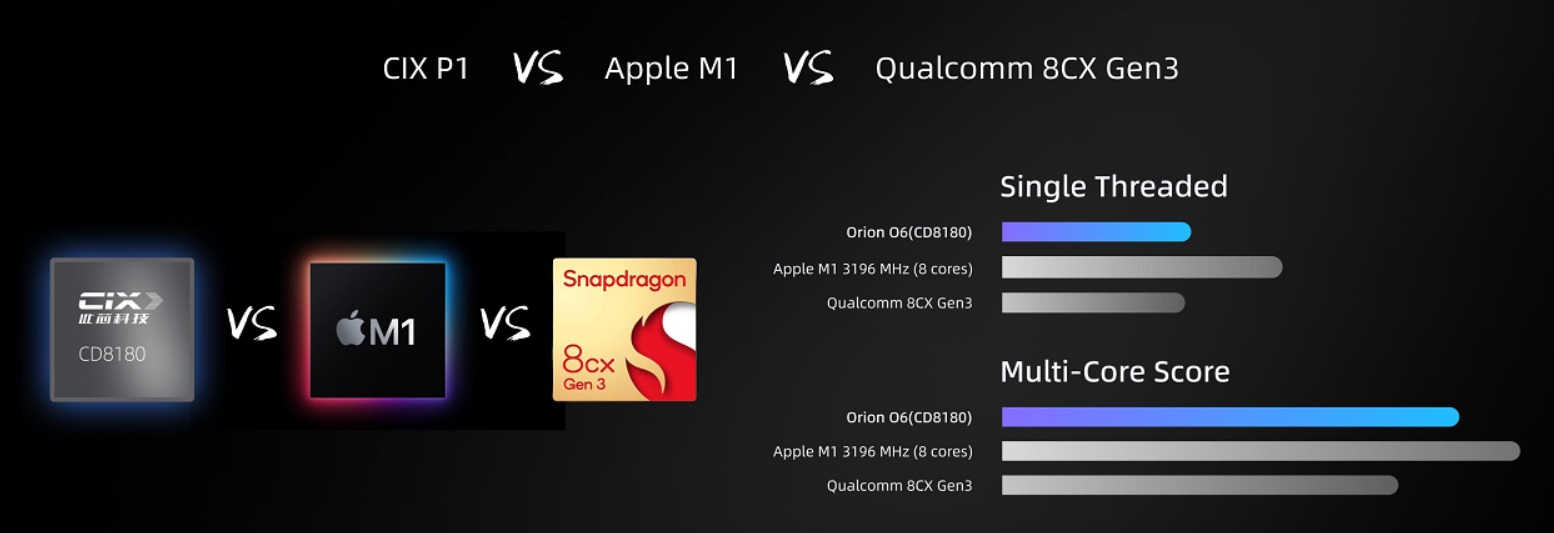 CIX P1 VS Apple M1 VS Qualcomm 8CX Gen3

CIX
此芯科技
CD8180

VS

M1

VS

Snapdragon
8cx
Gen 3

Single Threaded

Orion O6(CD8180)
Apple M1 3196 MHz (8 cores)
Qualcomm 8CX Gen3

Multi-Core Score

Orion O6(CD8180)
Apple M1 3196 MHz (8 cores)
Qualcomm 8CX Gen3